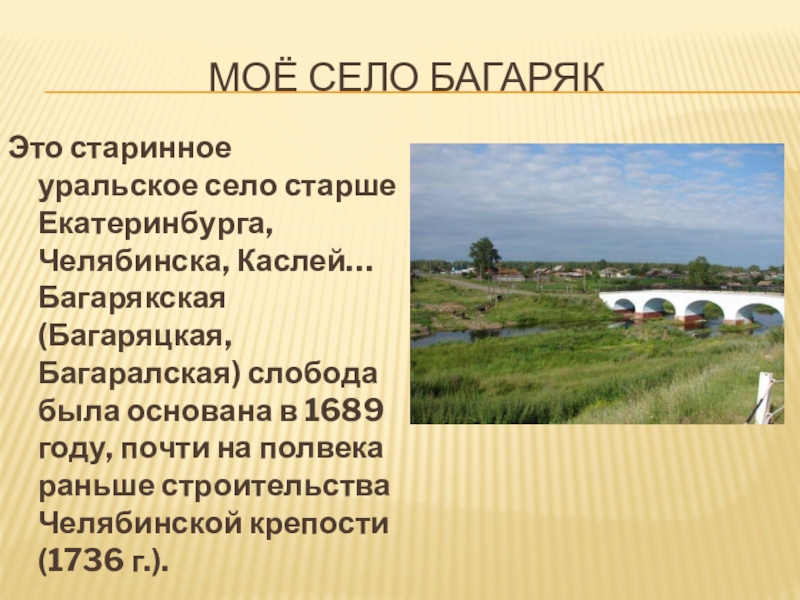 МОЁ СЕЛО БАГАРЯК

Это старинное уральское село старше Екатеринбурга, Челябинска, Каслей… Багарякская (Багаряцкая, Багаралская) слобода была основана в 1689 году, почти на полвека раньше строительства Челябинской крепости (1736 г.).